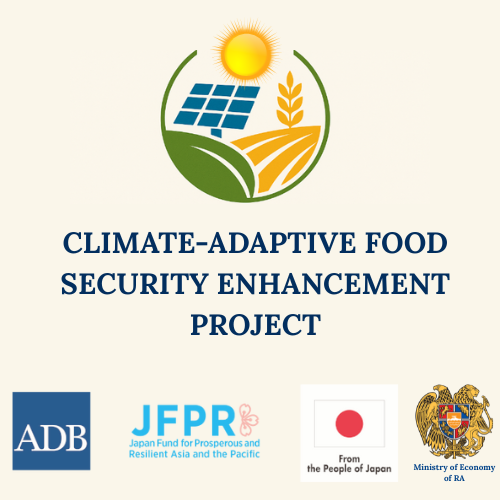 CLIMATE-ADAPTIVE FOOD SECURITY ENHANCEMENT PROJECT

ADB

JFPR
Japan Fund for Prosperous and Resilient Asia and the Pacific

From the People of Japan

Ministry of Economy of RA